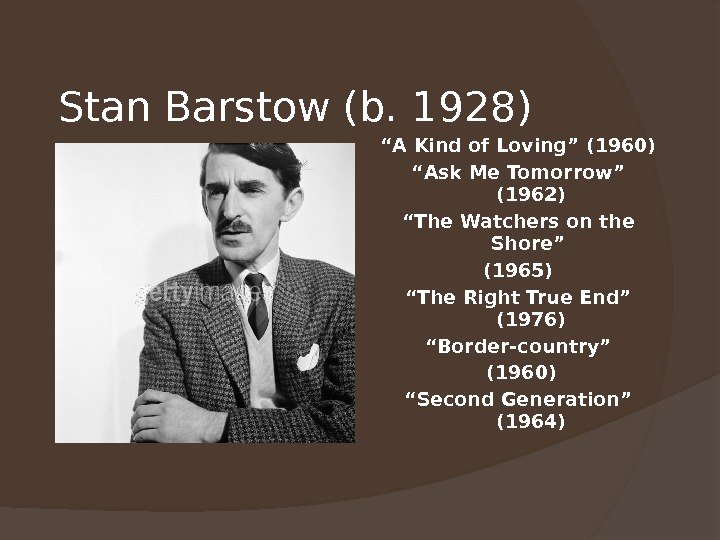 Stan Barstow (b. 1928)

gettyimages

“A Kind of Loving” (1960)

“Ask Me Tomorrow” (1962)

“The Watchers on the Shore” (1965)

“The Right True End” (1976)

“Border-country” (1960)

“Second Generation” (1964)